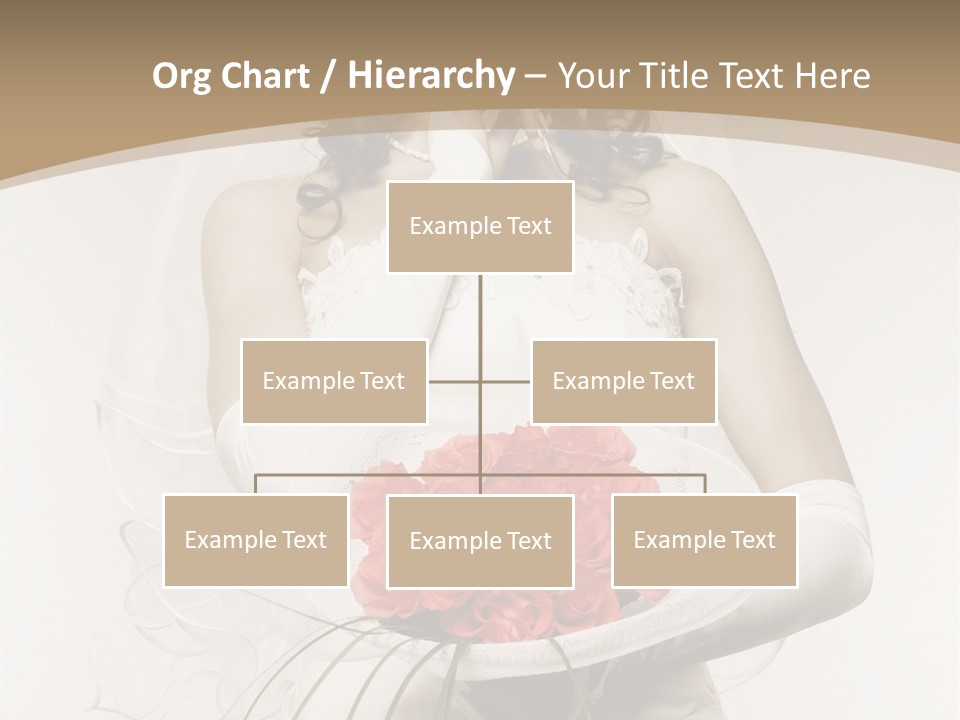 Org Chart / Hierarchy – Your Title Text Here

Example Text

Example Text

Example Text

Example Text

Example Text

Example Text